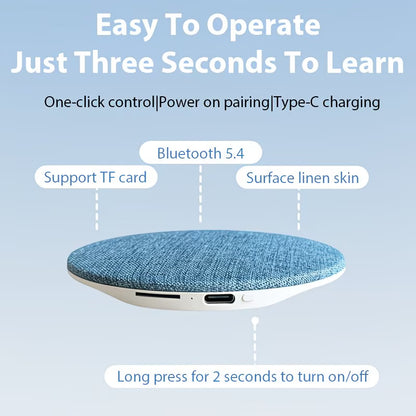 Easy To Operate
Just Three Seconds To Learn

One-click control|Power on pairing|Type-C charging

Bluetooth 5.4

Support TF card

Surface linen skin

Long press for 2 seconds to turn on/off